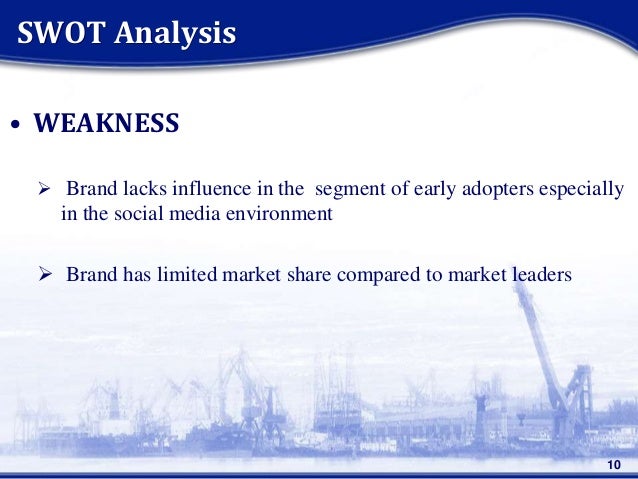 SWOT Analysis

• WEAKNESS

➢ Brand lacks influence in the segment of early adopters especially in the social media environment

➢ Brand has limited market share compared to market leaders

10